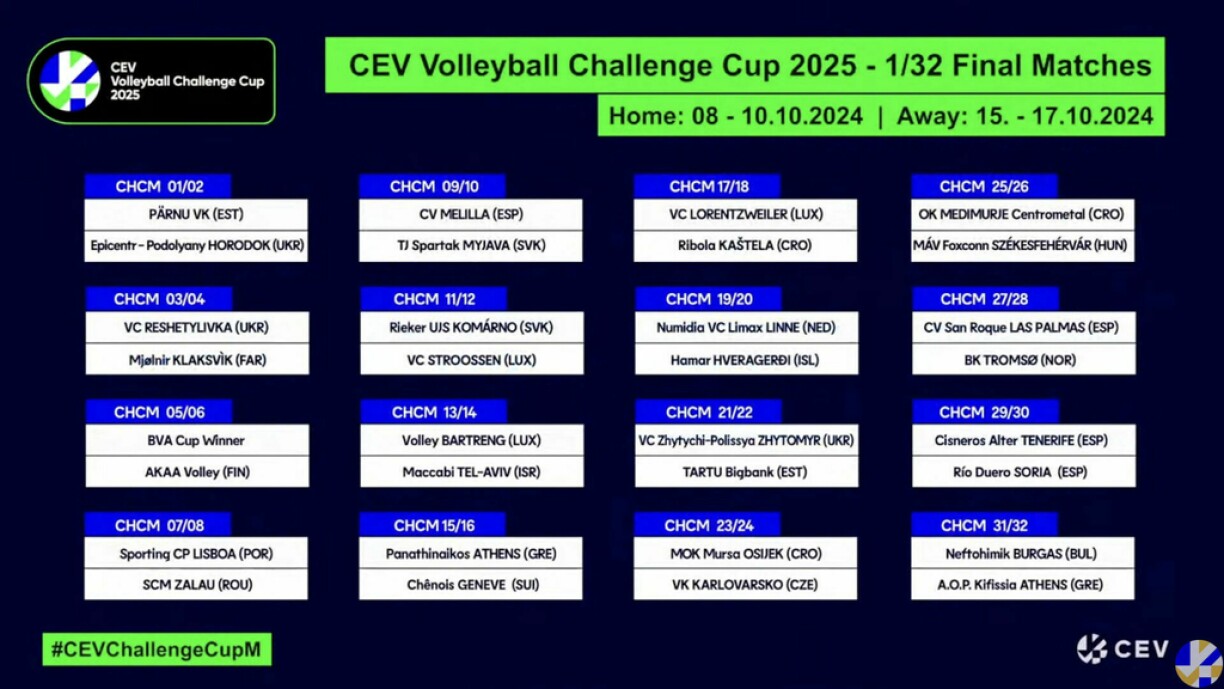 CEV Volleyball Challenge Cup 2025

CEV Volleyball Challenge Cup 2025 - 1/32 Final Matches

Home: 08 - 10.10.2024 | Away: 15. - 17.10.2024

CHCM 01/02
PÄRNU VK (EST)
Epicentr - Podolyany HORODOK (UKR)

CHCM 03/04
VC RESHETYLIVKA (UKR)
Mjølnir KLAKSVÌK (FAR)

CHCM 05/06
BVA Cup Winner
AKAA Volley (FIN)

CHCM 07/08
Sporting CP LISBOA (POR)
SCM ZALAU (ROU)

CHCM 09/10
CV MELILLA (ESP)
TJ Spartak MYJAVA (SVK)

CHCM 11/12
Rieker UJS KOMÁRNO (SVK)
VC STROOSSEN (LUX)

CHCM 13/14
Volley BARTRENG (LUX)
Maccabi TEL-AVIV (ISR)

CHCM 15/16
Panathinaikos ATHENS (GRE)
Chênois GENEVE (SUI)

CHCM 17/18
VC LORENTZWEILER (LUX)
Ribola KAŠTELA (CRO)

CHCM 19/20
Numidia VC Limax LINNE (NED)
Hamar HVERAGERÐI (ISL)

CHCM 21/22
VC Zhytychi-Polissya ZHYTOMYR (UKR)
TARTU Bigbank (EST)

CHCM 23/24
MOK Mursa OSIJEK (CRO)
VK KARLOVARSKO (CZE)

CHCM 25/26
OK MEDIMURJE Centrometal (CRO)
MÁV Foxconn SZÉKESFEHÉRVÁR (HUN)

CHCM 27/28
CV San Roque LAS PALMAS (ESP)
BK TROMSØ (NOR)

CHCM 29/30
Cisneros Alter TENERIFE (ESP)
Río Duero SORIA (ESP)

CHCM 31/32
Neftohimik BURGAS (BUL)
A.O.P. Kifissia ATHENS (GRE)

#CEVChallengeCupM

CEV